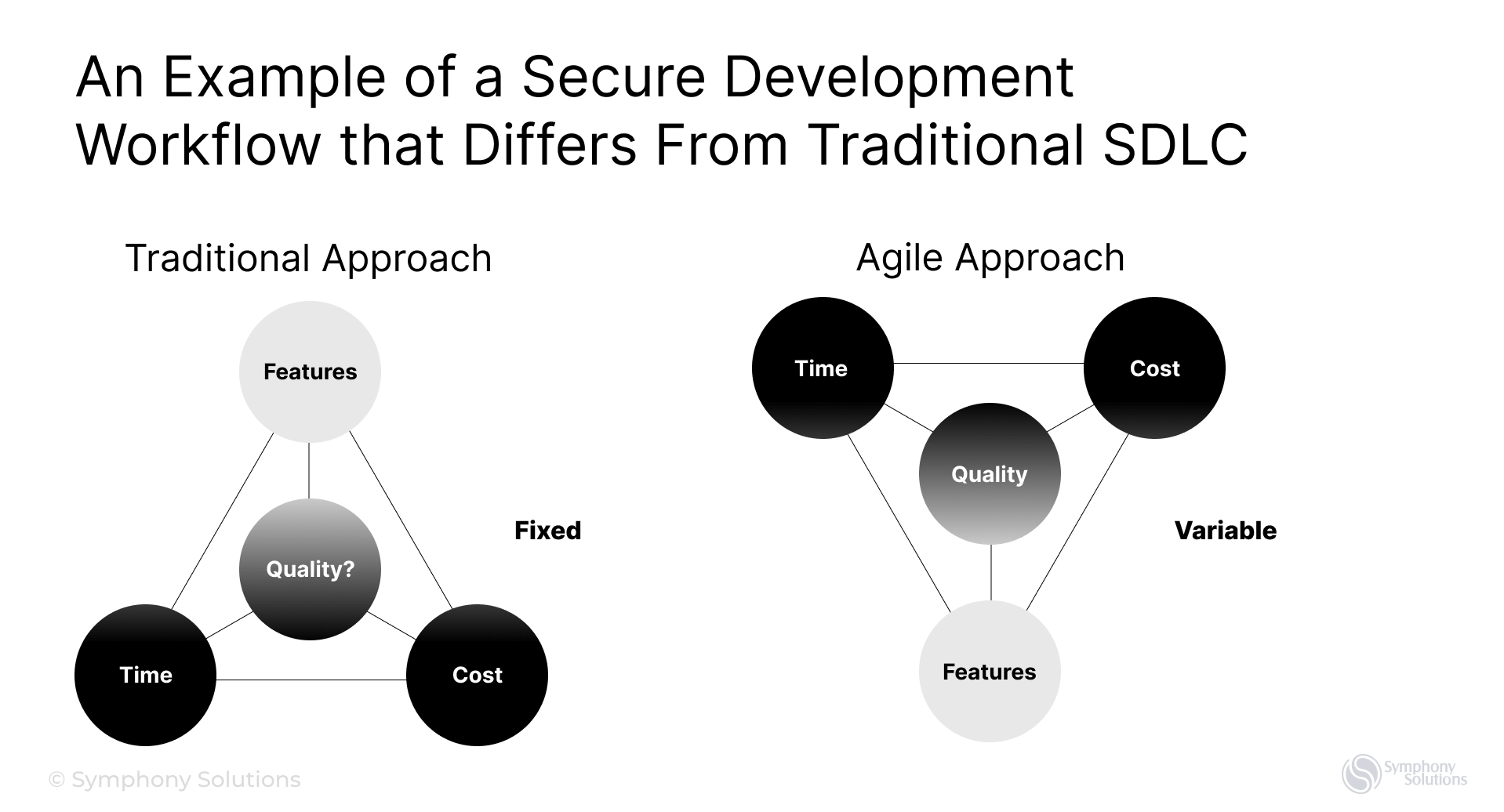 An Example of a Secure Development Workflow that Differs From Traditional SDLC

Traditional Approach

Features

Quality?

Time

Cost

Fixed

Agile Approach

Time

Cost

Quality

Features

Variable

© Symphony Solutions

Symphony Solutions